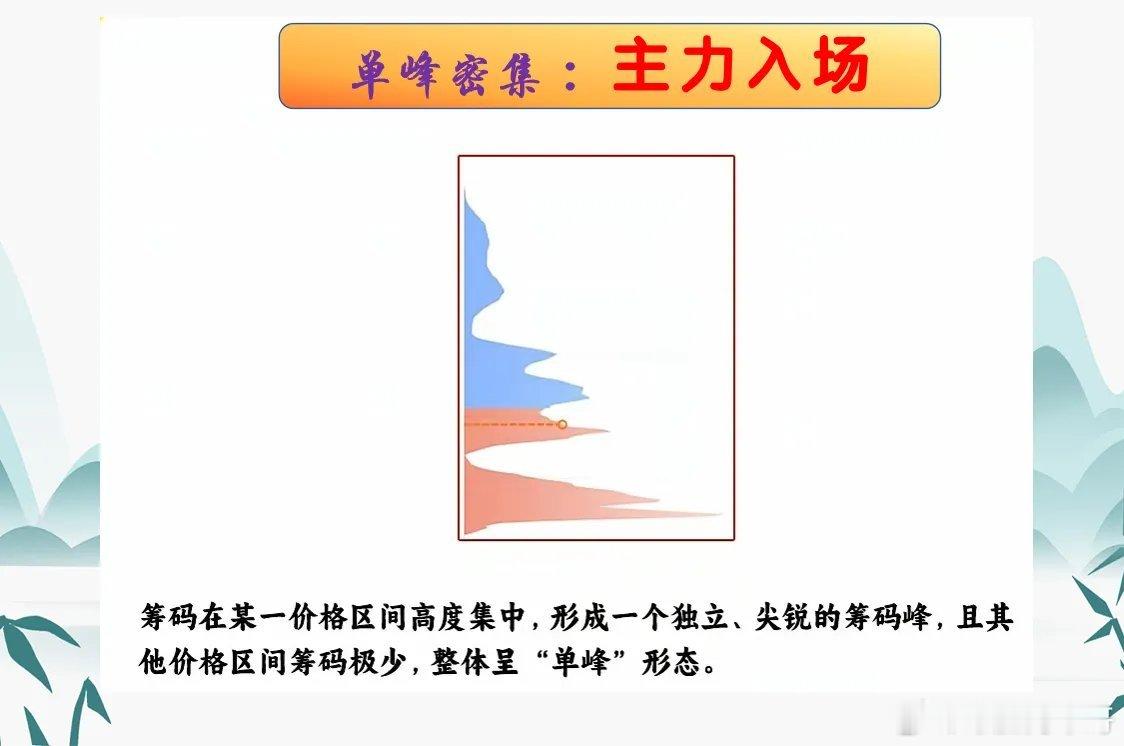 单峰密集：主力入场

筹码在某一价格区间高度集中，形成一个独立、尖锐的筹码峰，且其他价格区间筹码极少，整体呈“单峰”形态。